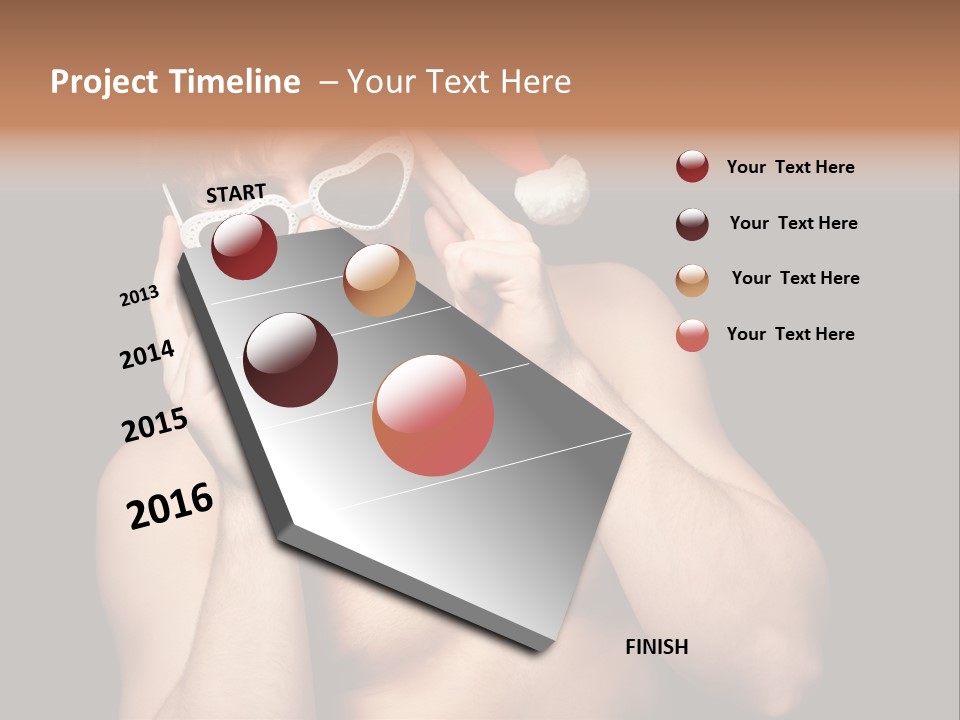 Project Timeline – Your Text Here

START

2013

2014

2015

2016

FINISH

Your Text Here

Your Text Here

Your Text Here

Your Text Here